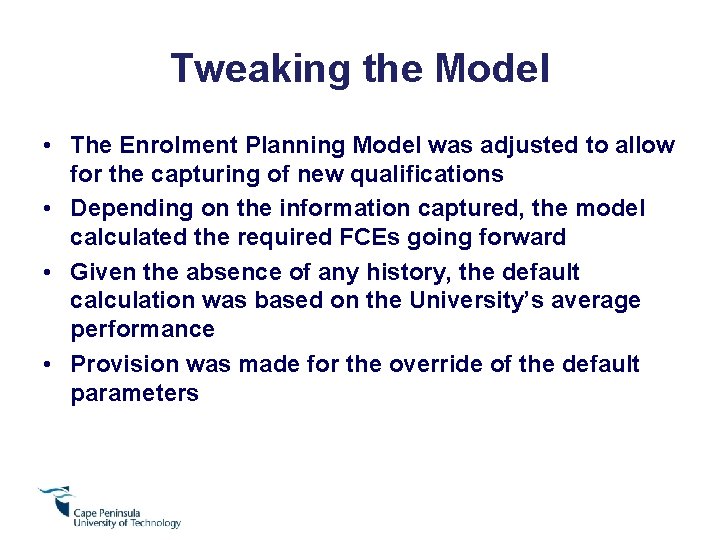 Tweaking the Model

• The Enrolment Planning Model was adjusted to allow for the capturing of new qualifications

• Depending on the information captured, the model calculated the required FCEs going forward

• Given the absence of any history, the default calculation was based on the University's average performance

• Provision was made for the override of the default parameters

Cape Peninsula
University of Technology